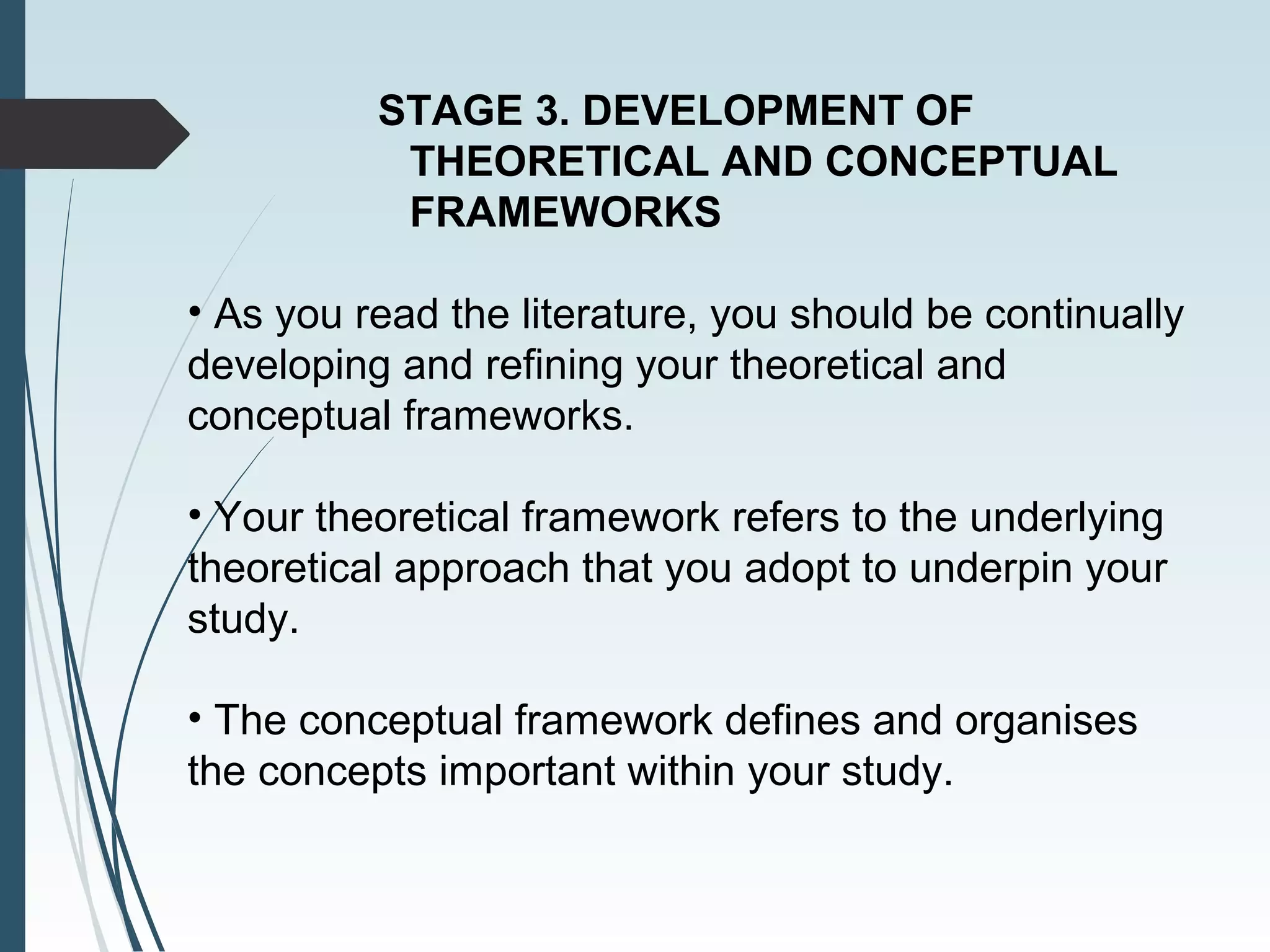 STAGE 3. DEVELOPMENT OF THEORETICAL AND CONCEPTUAL FRAMEWORKS

• As you read the literature, you should be continually developing and refining your theoretical and conceptual frameworks.

• Your theoretical framework refers to the underlying theoretical approach that you adopt to underpin your study.

• The conceptual framework defines and organises the concepts important within your study.